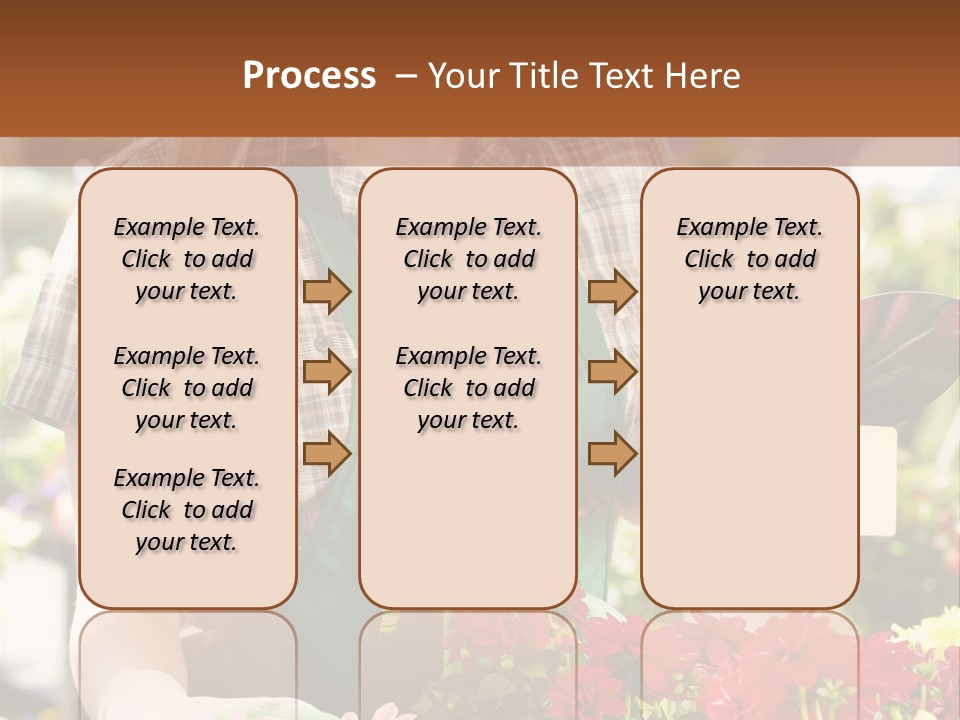 Process – Your Title Text Here

Example Text. Click to add your text.

Example Text. Click to add your text.

Example Text. Click to add your text.

Example Text. Click to add your text.

Example Text. Click to add your text.

Example Text. Click to add your text.